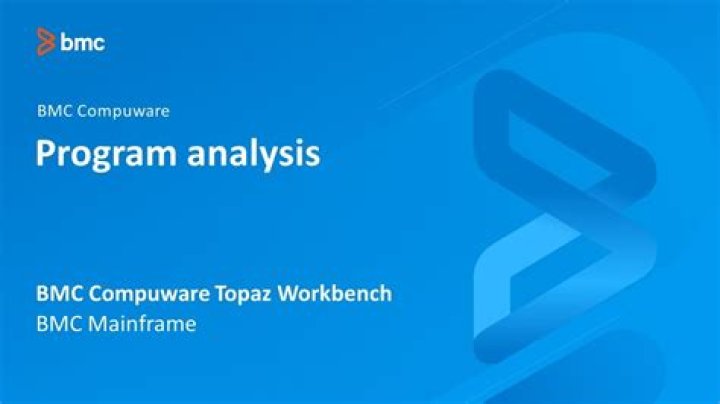 bmc

BMC Compuware

Program analysis

BMC Compuware Topaz Workbench
BMC Mainframe